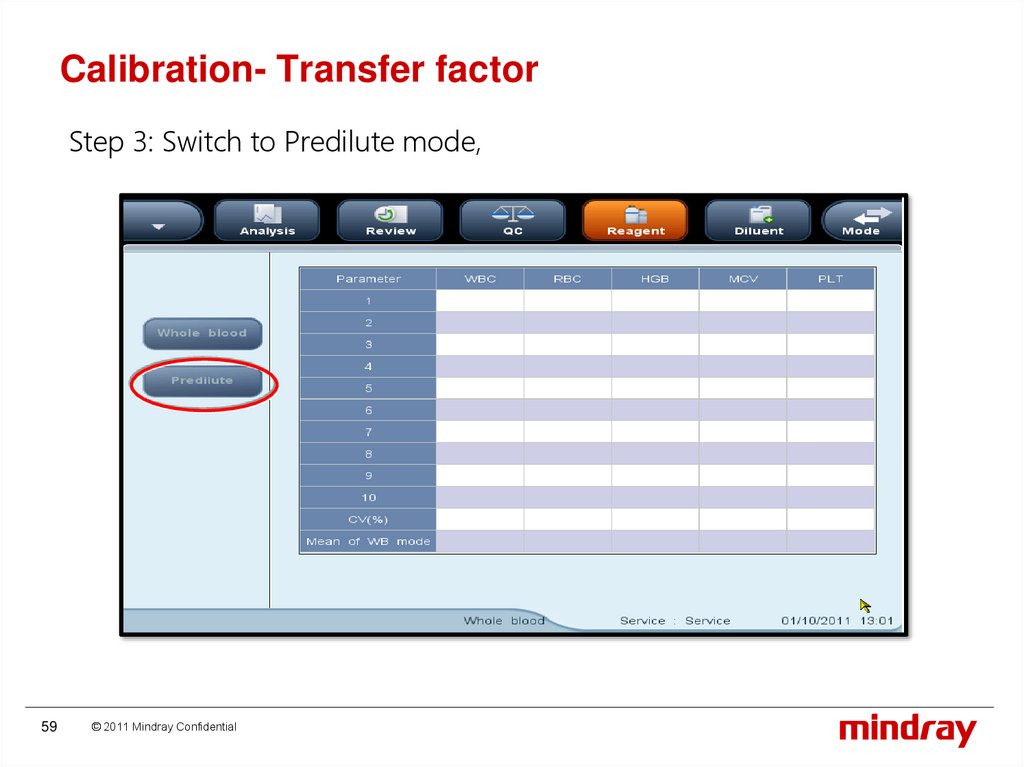 Calibration- Transfer factor

Step 3: Switch to Predilute mode,

Analysis Review QC Reagent Diluent Mode

Whole blood

Predilute

| Parameter | WBC | RBC | HGB | MCV | PLT |
|---|---|---|---|---|---|
| 1 | | | | | |
| 2 | | | | | |
| 3 | | | | | |
| 4 | | | | | |
| 5 | | | | | |
| 6 | | | | | |
| 7 | | | | | |
| 8 | | | | | |
| 9 | | | | | |
| 10 | | | | | |
| CV(%) | | | | | |
| Mean of WB mode | | | | | |

Whole blood Service : Service 01/10/2011 13:01

59 © 2011 Mindray Confidential

mindray